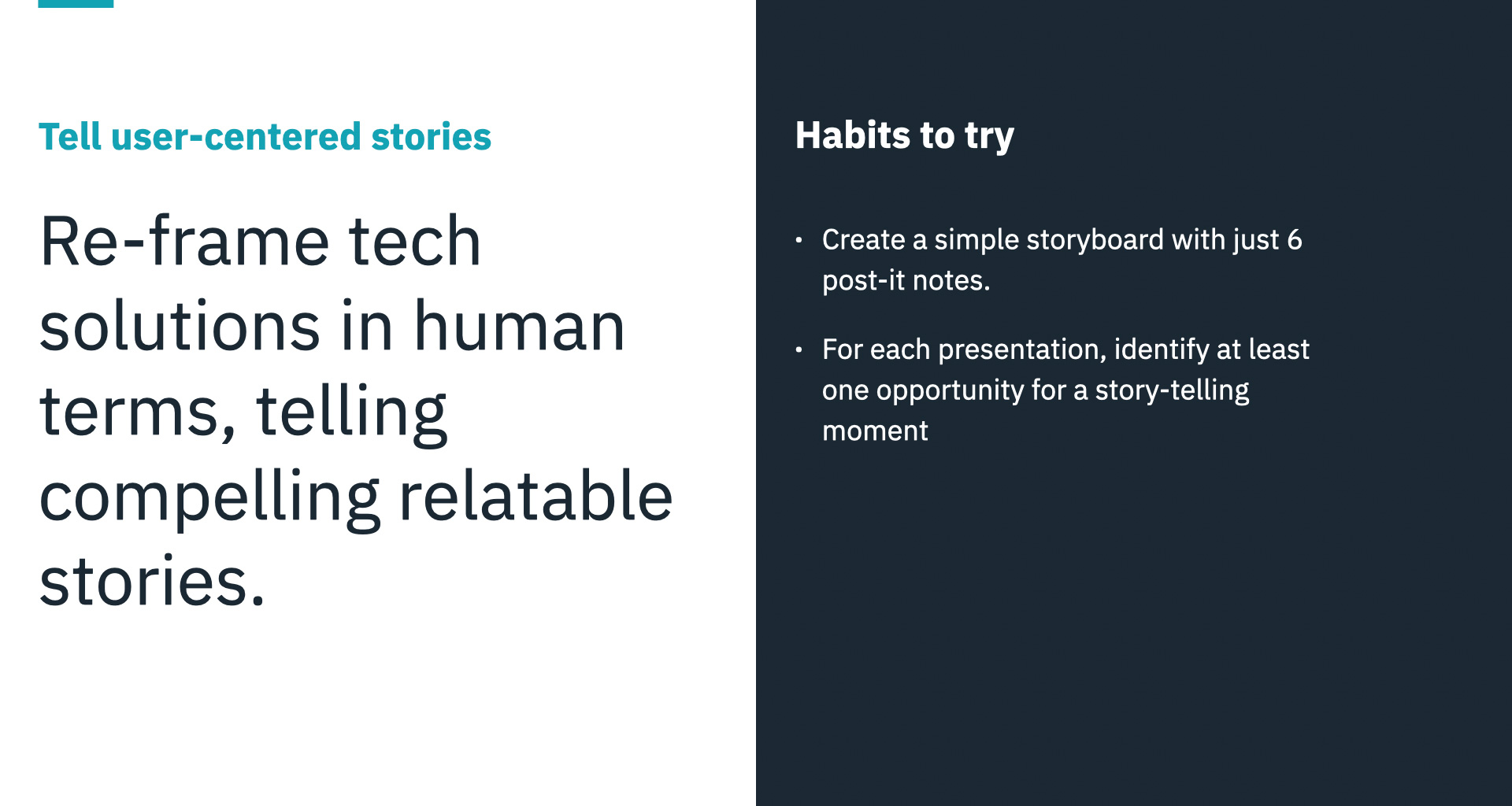 Tell user-centered stories

Re-frame tech solutions in human terms, telling compelling relatable stories.

Habits to try

• Create a simple storyboard with just 6 post-it notes.

• For each presentation, identify at least one opportunity for a story-telling moment